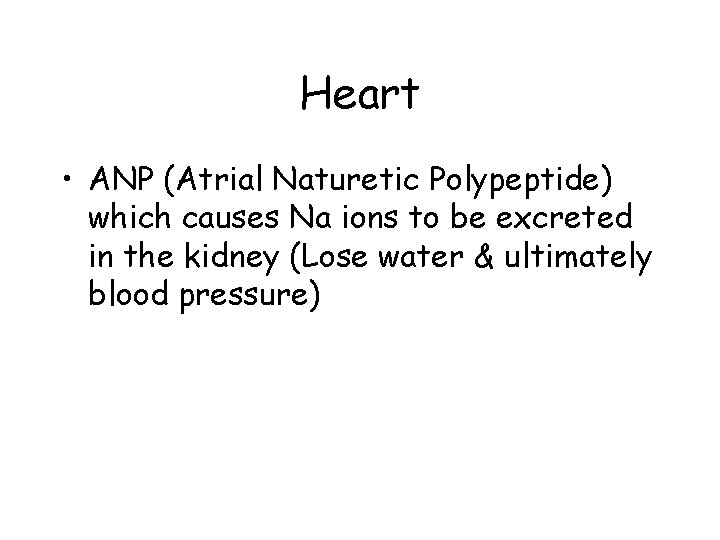 Heart

• ANP (Atrial Naturetic Polypeptide) which causes Na ions to be excreted in the kidney (Lose water & ultimately blood pressure)